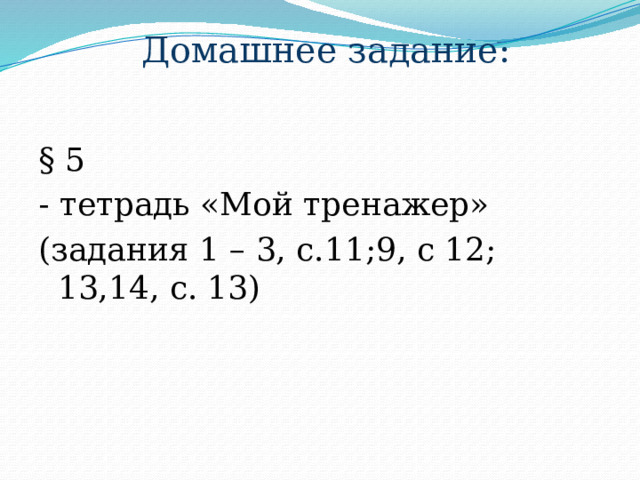 Домашнее задание:

§ 5
- тетрадь «Мой тренажер»
(задания 1 – 3, с.11;9, с 12; 13,14, с. 13)